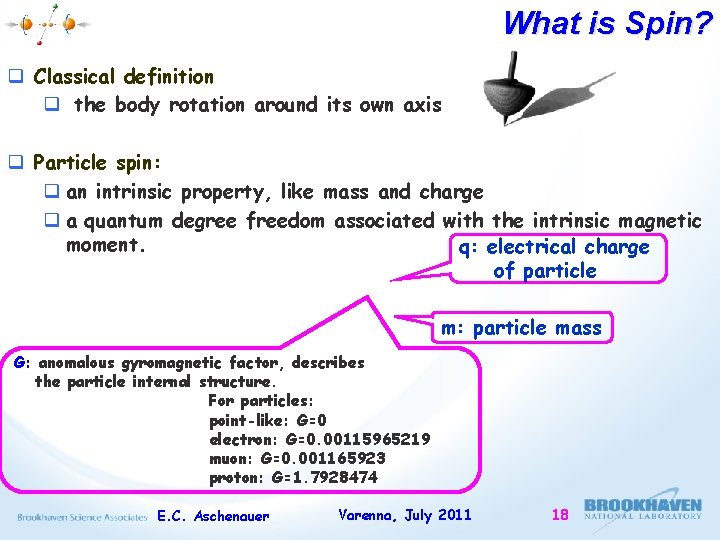 What is Spin?

Classical definition

the body rotation around its own axis

Particle spin:

an intrinsic property, like mass and charge

a quantum degree freedom associated with the intrinsic magnetic moment.

q: electrical charge of particle

m: particle mass

G: anomalous gyromagnetic factor, describes the particle internal structure.
For particles:
point-like: G=0
electron: G=0.00115965219
muon: G=0.001165923
proton: G=1.7928474

Brookhaven Science Associates E.C. Aschenauer Varenna, July 2011 18 BROOKHAVEN NATIONAL LABORATORY